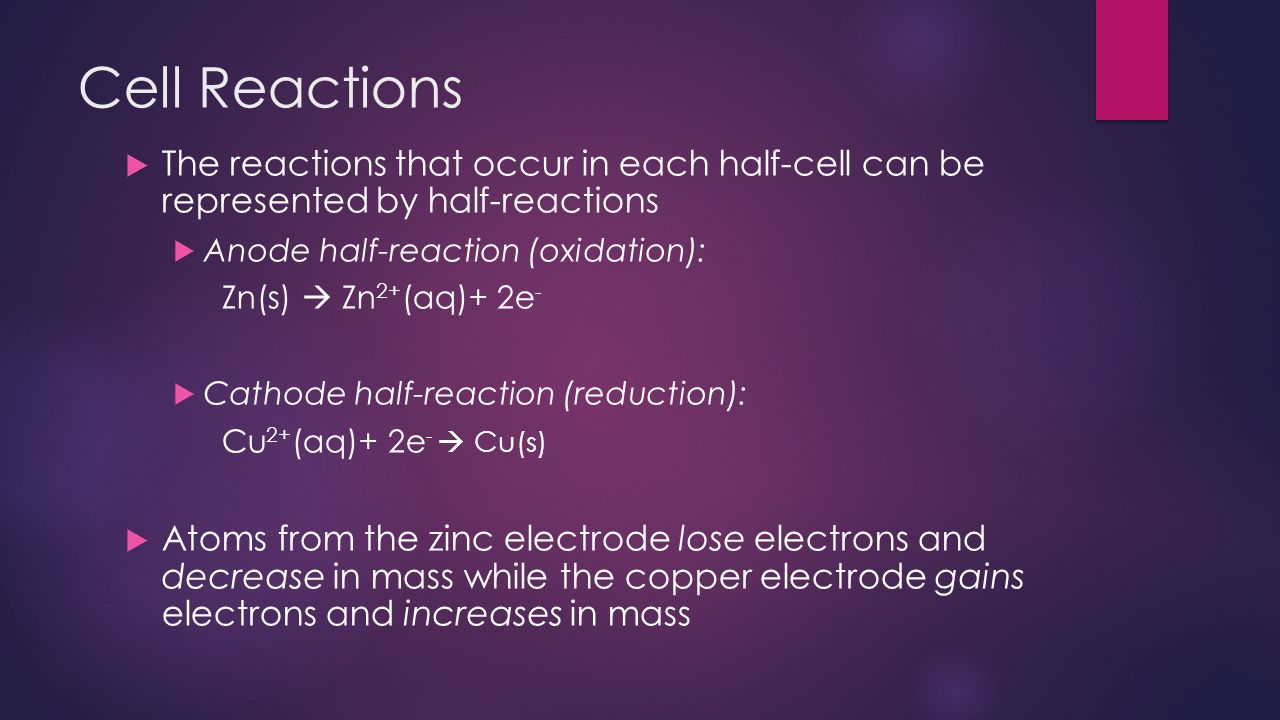 Cell Reactions

The reactions that occur in each half-cell can be represented by half-reactions

Anode half-reaction (oxidation):

$Zn(s) \rightarrow Zn^{2+}(aq) + 2e^-$

Cathode half-reaction (reduction):

$Cu^{2+}(aq) + 2e^- \rightarrow Cu(s)$

Atoms from the zinc electrode lose electrons and decrease in mass while the copper electrode gains electrons and increases in mass